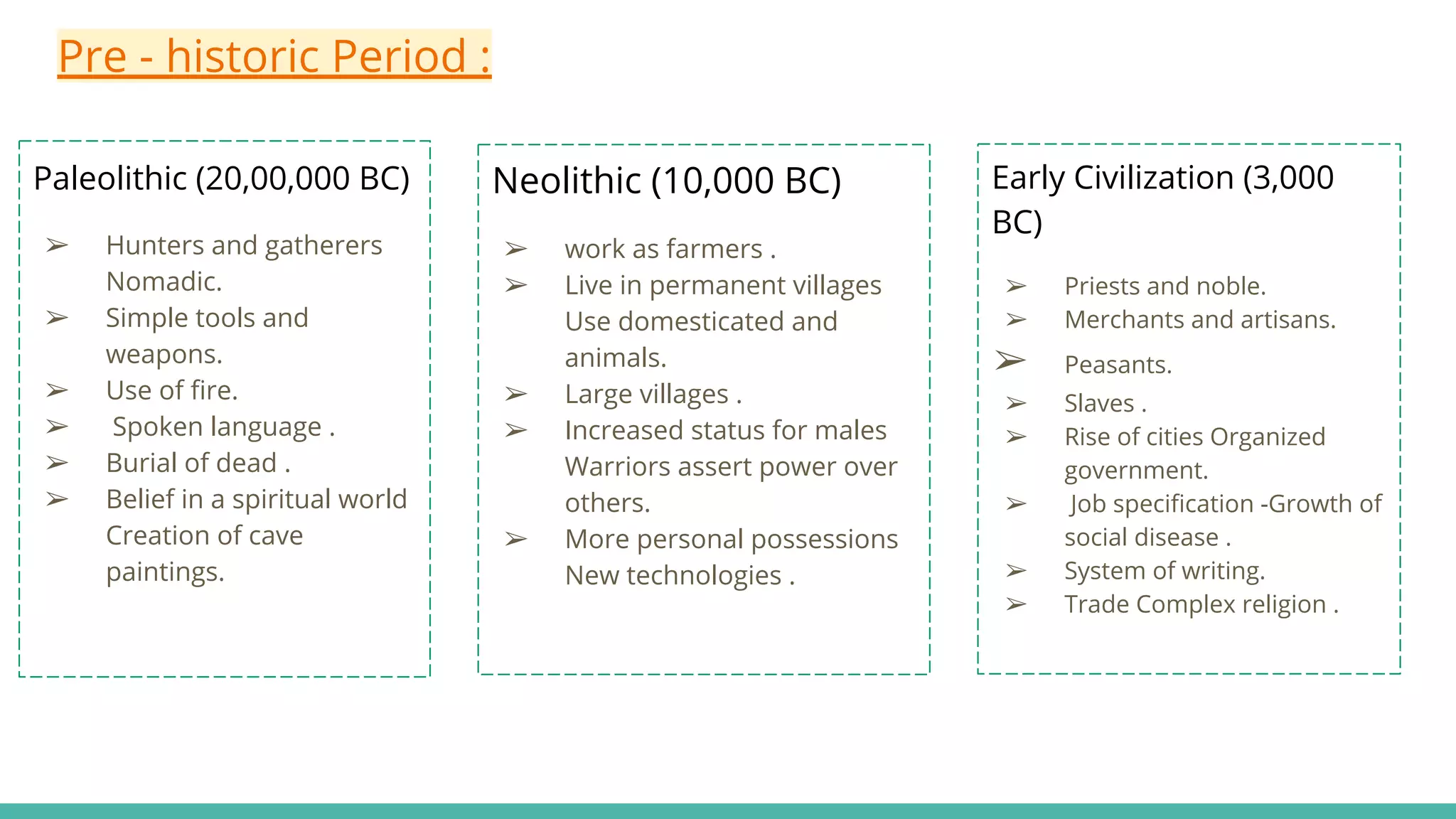 Pre - historic Period :

Paleolithic (20,00,000 BC)

➢ Hunters and gatherers Nomadic.
➢ Simple tools and weapons.
➢ Use of fire.
➢ Spoken language .
➢ Burial of dead .
➢ Belief in a spiritual world Creation of cave paintings.

Neolithic (10,000 BC)

➢ work as farmers .
➢ Live in permanent villages Use domesticated and animals.
➢ Large villages .
➢ Increased status for males Warriors assert power over others.
➢ More personal possessions New technologies .

Early Civilization (3,000 BC)

➢ Priests and noble.
➢ Merchants and artisans.
➢ Peasants.
➢ Slaves .
➢ Rise of cities Organized government.
➢ Job specification -Growth of social disease .
➢ System of writing.
➢ Trade Complex religion .